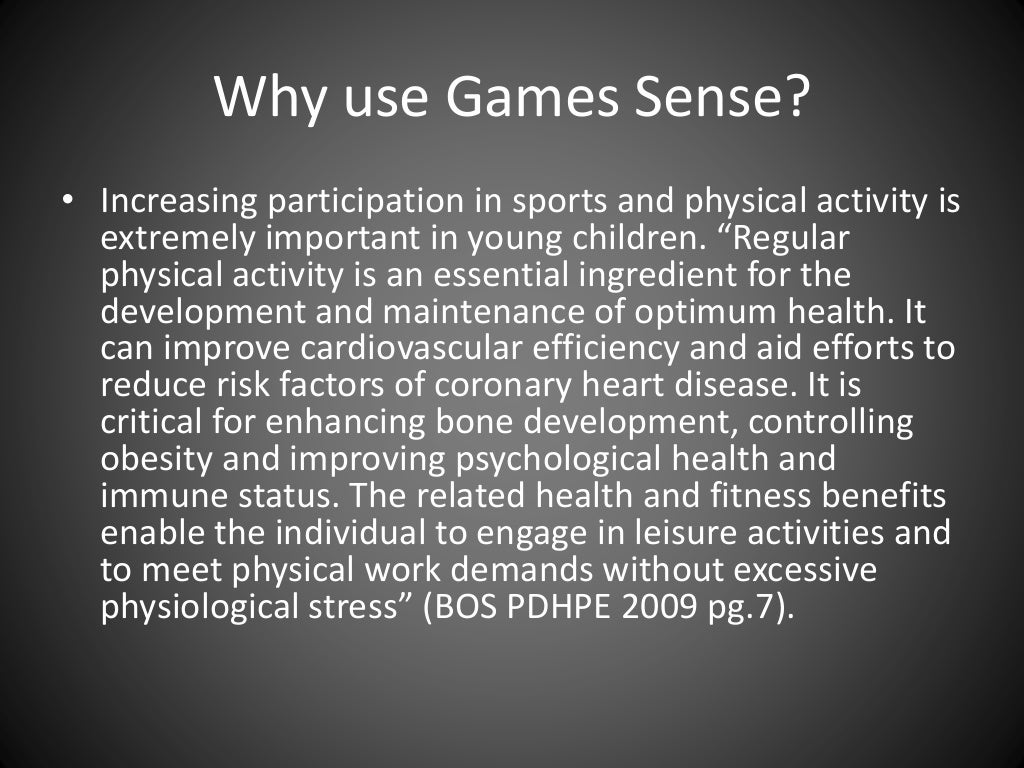 Why use Games Sense?

• Increasing participation in sports and physical activity is extremely important in young children. “Regular physical activity is an essential ingredient for the development and maintenance of optimum health. It can improve cardiovascular efficiency and aid efforts to reduce risk factors of coronary heart disease. It is critical for enhancing bone development, controlling obesity and improving psychological health and immune status. The related health and fitness benefits enable the individual to engage in leisure activities and to meet physical work demands without excessive physiological stress” (BOS PDHPE 2009 pg.7).